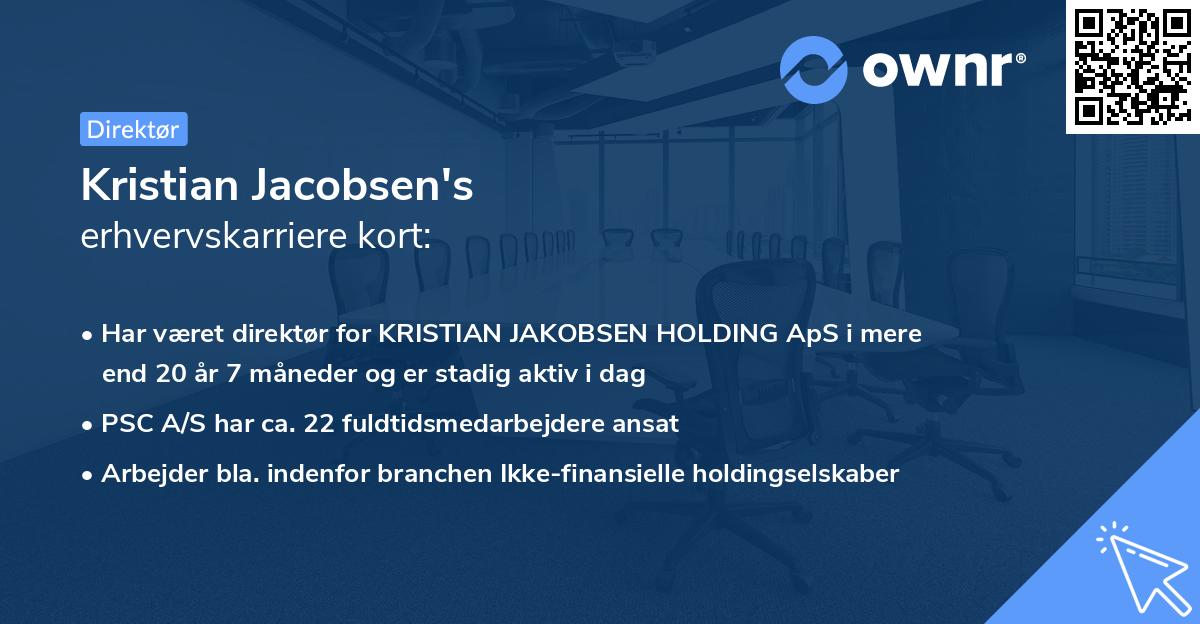 ownr®

Direktør

Kristian Jacobsen's
erhvervskarriere kort:

• Har været direktør for KRISTIAN JAKOBSEN HOLDING ApS i mere end 20 år 7 måneder og er stadig aktiv i dag
• PSC A/S har ca. 22 fuldtidsmedarbejdere ansat
• Arbejder bla. indenfor branchen Ikke-finansielle holdingselskaber